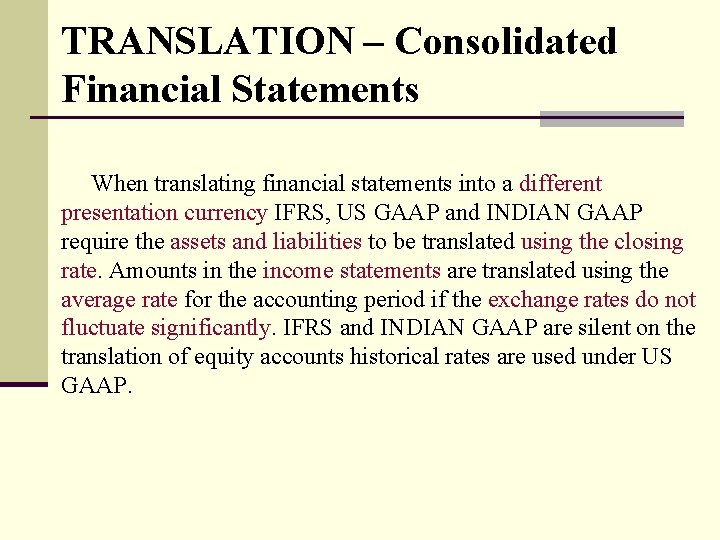 TRANSLATION – Consolidated Financial Statements

When translating financial statements into a different presentation currency IFRS, US GAAP and INDIAN GAAP require the assets and liabilities to be translated using the closing rate. Amounts in the income statements are translated using the average rate for the accounting period if the exchange rates do not fluctuate significantly. IFRS and INDIAN GAAP are silent on the translation of equity accounts historical rates are used under US GAAP.